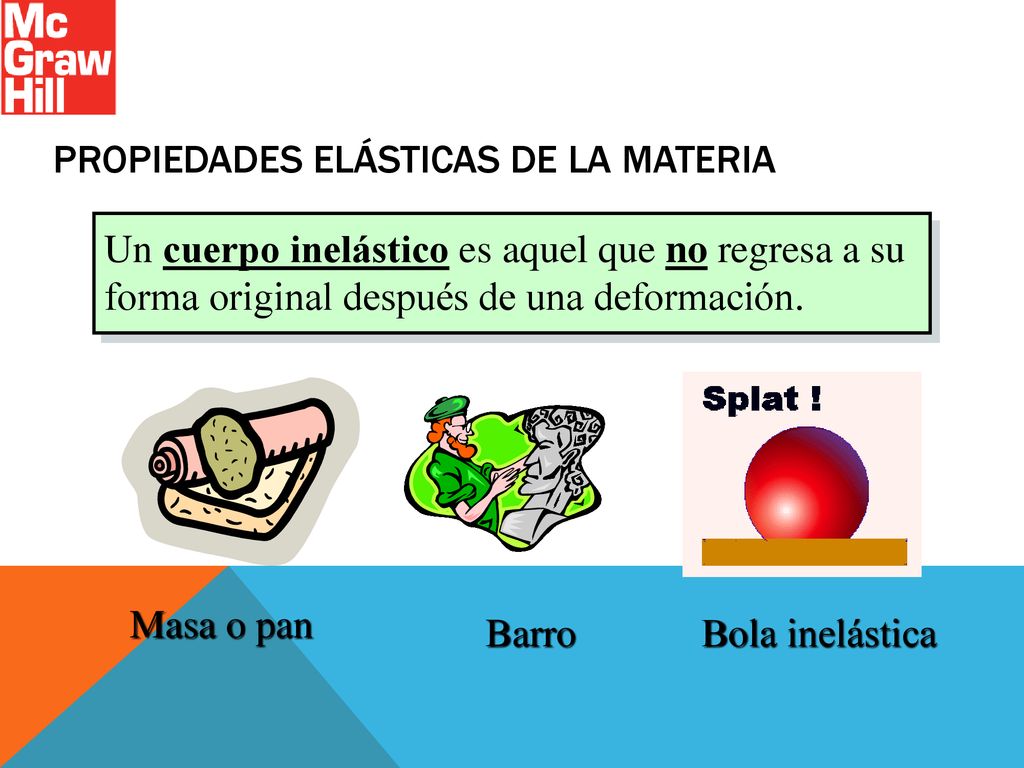 Mc Graw Hill

PROPIEDADES ELÁSTICAS DE LA MATERIA

Un cuerpo inelástico es aquel que no regresa a su forma original después de una deformación.

Splat !

Masa o pan

Barro

Bola inelástica